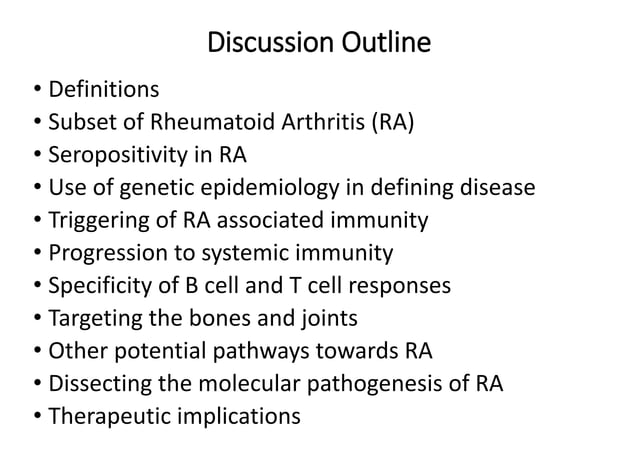 Discussion Outline

• Definitions
• Subset of Rheumatoid Arthritis (RA)
• Seropositivity in RA
• Use of genetic epidemiology in defining disease
• Triggering of RA associated immunity
• Progression to systemic immunity
• Specificity of B cell and T cell responses
• Targeting the bones and joints
• Other potential pathways towards RA
• Dissecting the molecular pathogenesis of RA
• Therapeutic implications